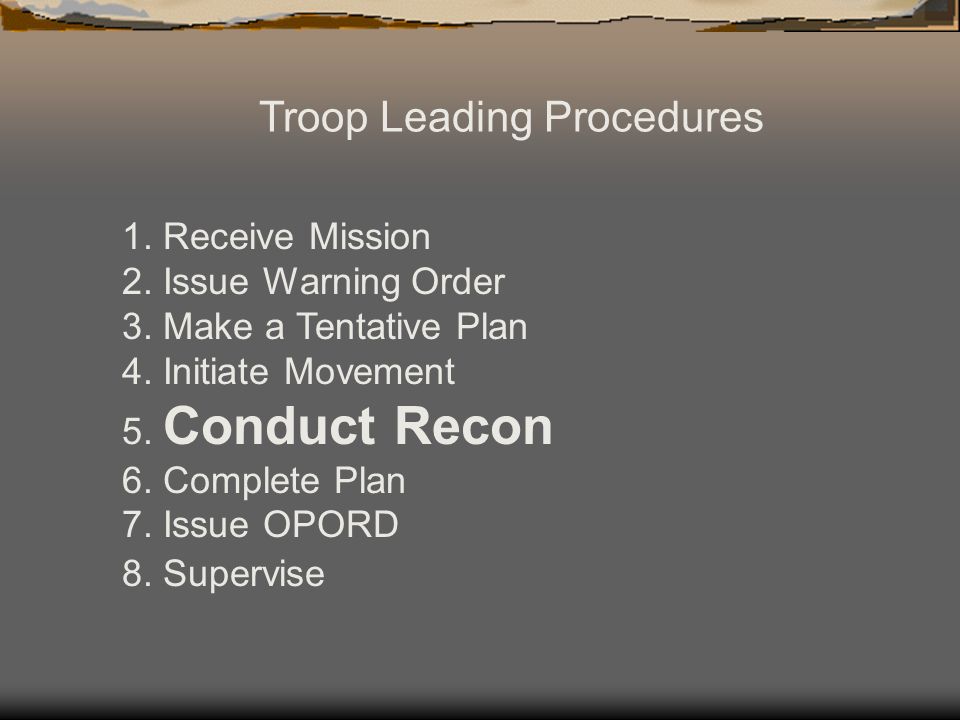 Troop Leading Procedures

1. Receive Mission
2. Issue Warning Order
3. Make a Tentative Plan
4. Initiate Movement
5. Conduct Recon
6. Complete Plan
7. Issue OPORD
8. Supervise